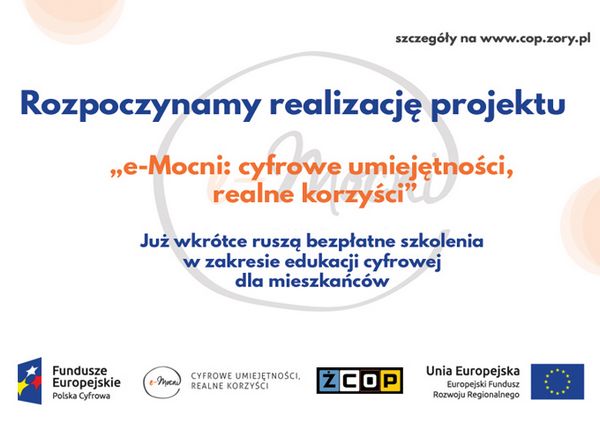 szczegóły na www.cop.zory.pl

Rozpoczynamy realizację projektu

„e-Mocni: cyfrowe umiejętności, realne korzyści”

Już wkrótce ruszą bezpłatne szkolenia w zakresie edukacji cyfrowej dla mieszkańców

Fundusze Europejskie
Polska Cyfrowa

e-Mocni

CYFROWE UMIEJĘTNOŚCI, REALNE KORZYŚCI

ŻCOP

Unia Europejska
Europejski Fundusz Rozwoju Regionalnego